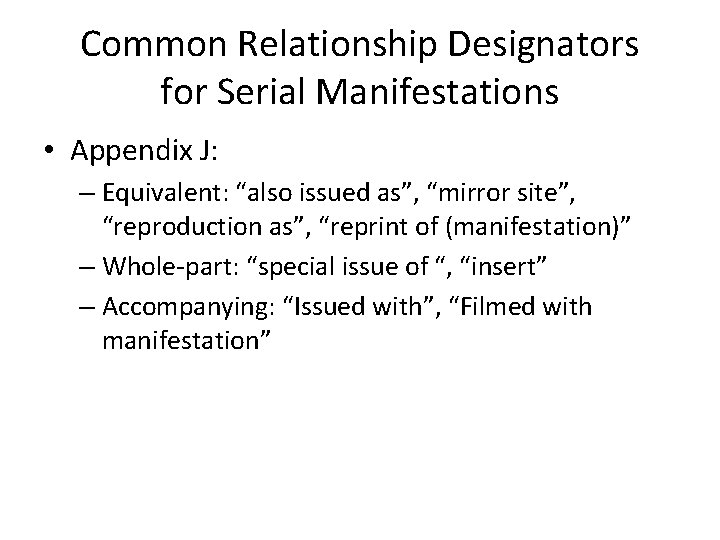 Common Relationship Designators for Serial Manifestations

• Appendix J:
– Equivalent: “also issued as”, “mirror site”, “reproduction as”, “reprint of (manifestation)”
– Whole-part: “special issue of “, “insert”
– Accompanying: “Issued with”, “Filmed with manifestation”